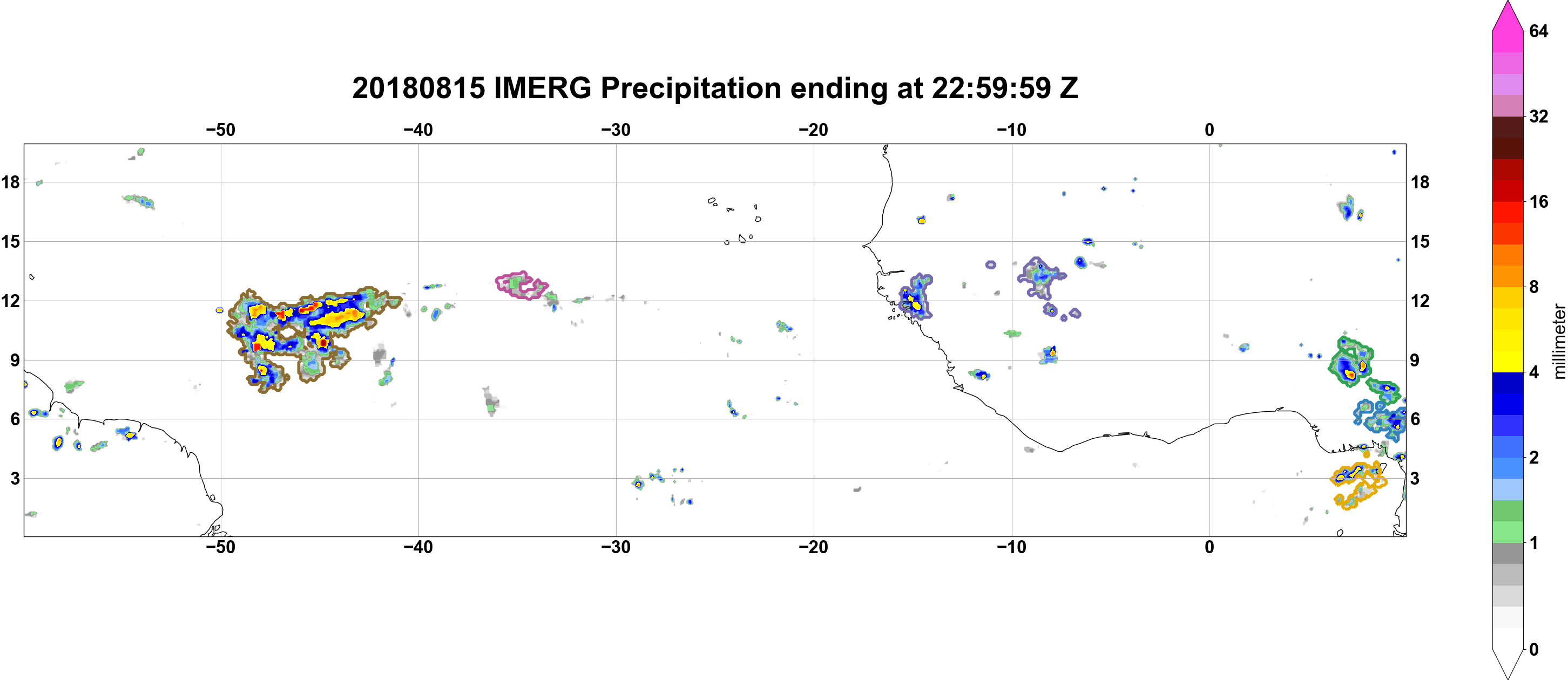 20180815 IMERG Precipitation ending at 22:59:59 Z

−50 −40 −30 −20 −10 0

18 15 12 9 6 3

18 15 12 9 6 3

−50 −40 −30 −20 −10 0

64
32
16
8
4
2
1
0
millimeter